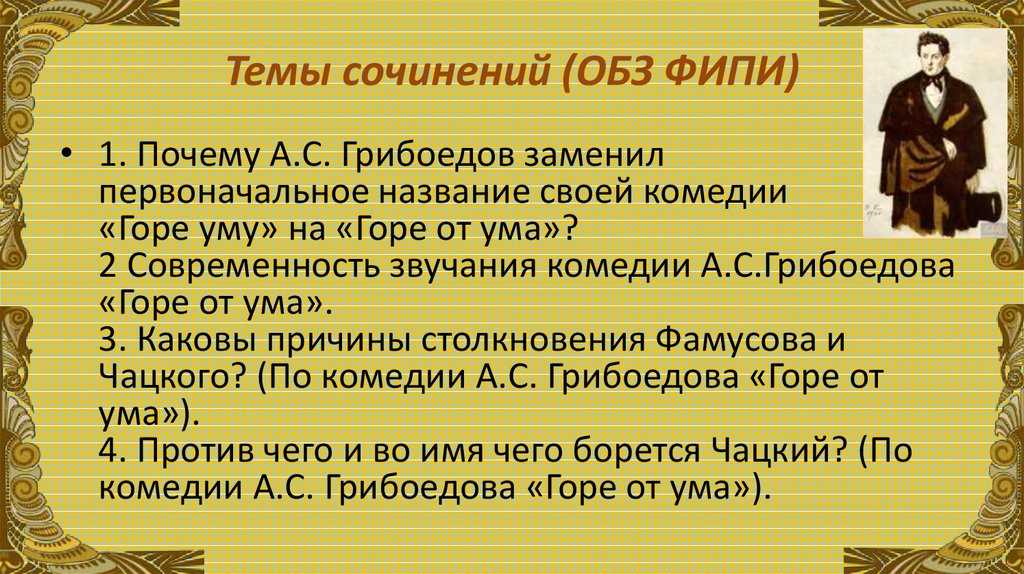 Темы сочинений (ОБЗ ФИПИ)

• 1. Почему А.С. Грибоедов заменил первоначальное название своей комедии «Горе уму» на «Горе от ума»?
2 Современность звучания комедии А.С.Грибоедова «Горе от ума».
3. Каковы причины столкновения Фамусова и Чацкого? (По комедии А.С. Грибоедова «Горе от ума»).
4. Против чего и во имя чего борется Чацкий? (По комедии А.С. Грибоедова «Горе от ума»).